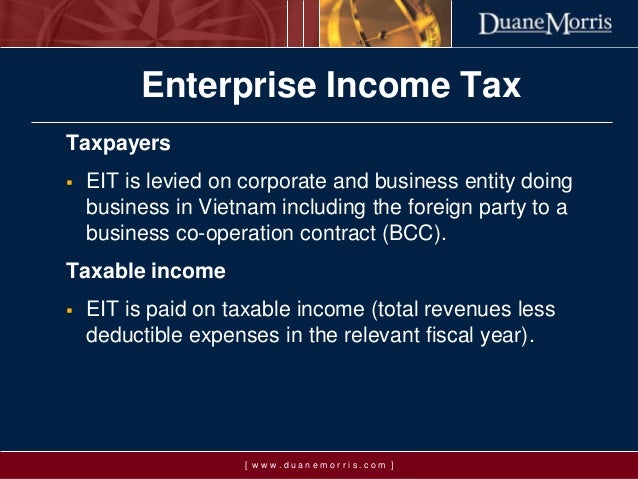 DuaneMorris

Enterprise Income Tax

Taxpayers

▪ EIT is levied on corporate and business entity doing business in Vietnam including the foreign party to a business co-operation contract (BCC).

Taxable income

▪ EIT is paid on taxable income (total revenues less deductible expenses in the relevant fiscal year).

[ www.duanemorris.com ]